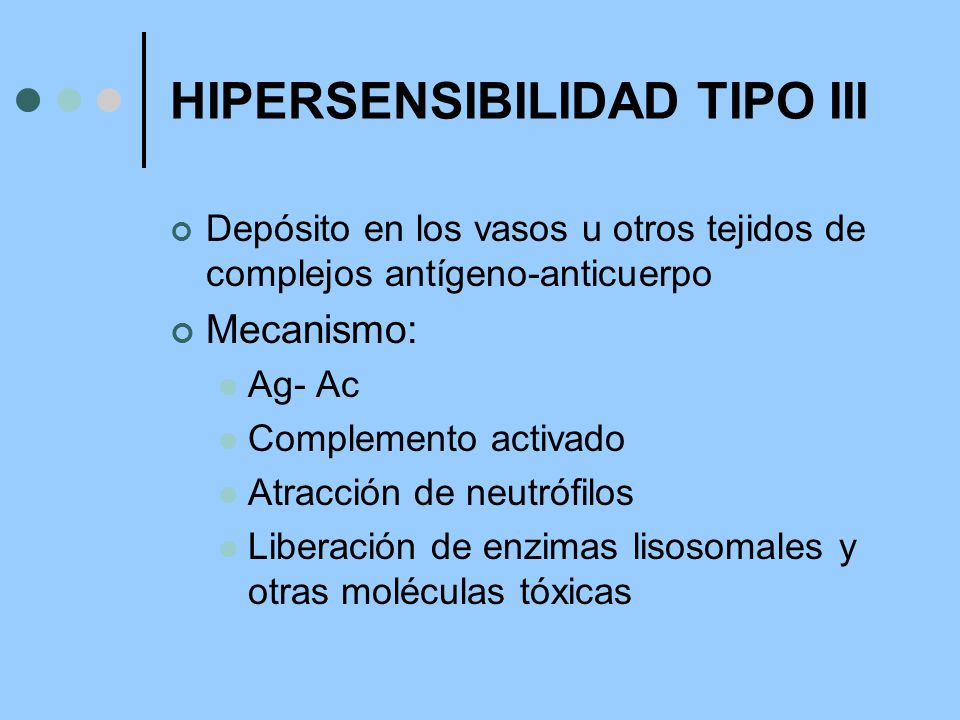 HIPERSENSIBILIDAD TIPO III

Depósito en los vasos u otros tejidos de complejos antígeno-anticuerpo

Mecanismo:

Ag- Ac

Complemento activado

Atracción de neutrófilos

Liberación de enzimas lisosomales y otras moléculas tóxicas